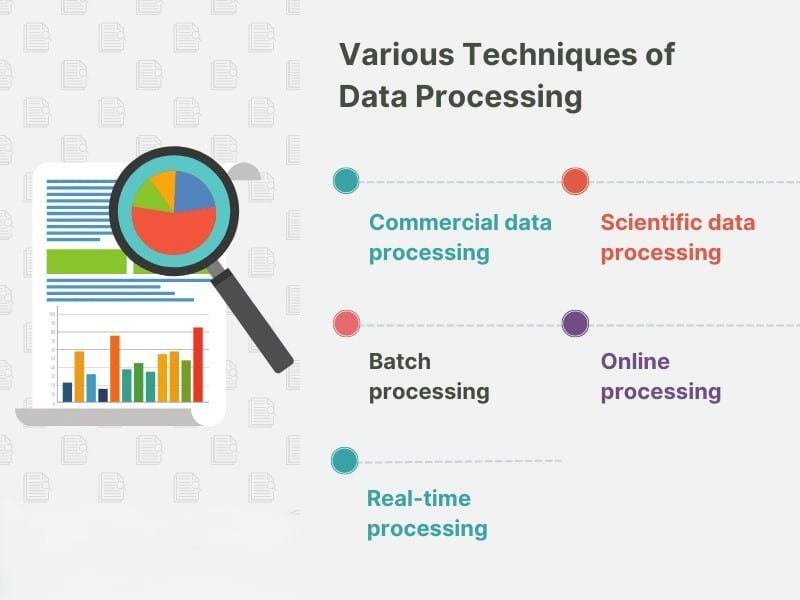 Various Techniques of Data Processing

Commercial data processing

Scientific data processing

Batch processing

Online processing

Real-time processing